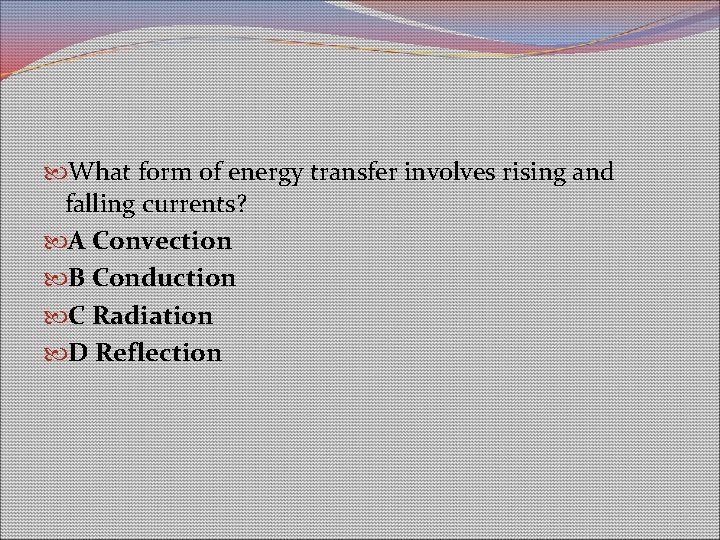 What form of energy transfer involves rising and falling currents?

A Convection

B Conduction

C Radiation

D Reflection